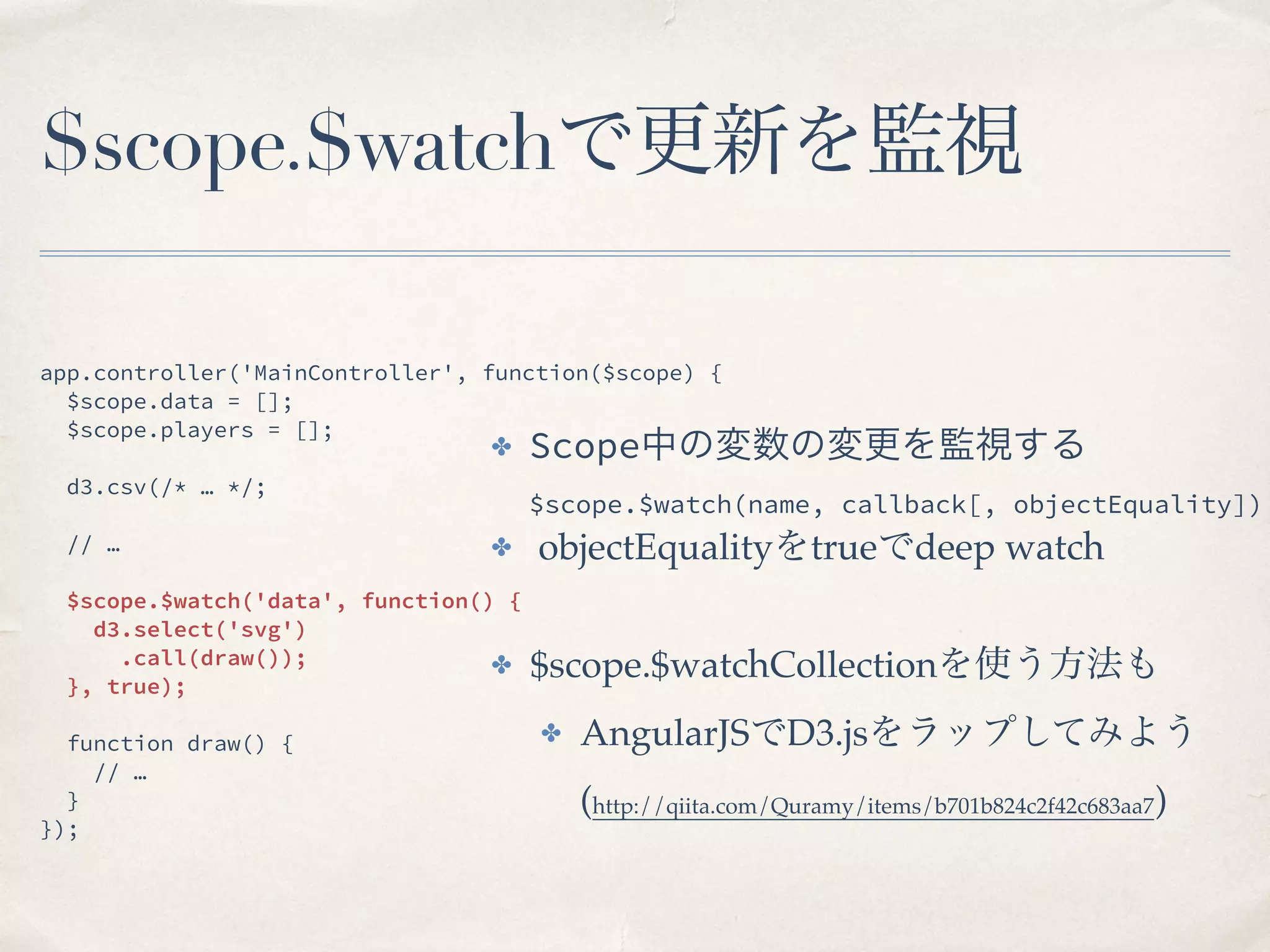 $scope.$watchで更新を監視

app.controller('MainController', function($scope) {
  $scope.data = [];
  $scope.players = [];

  d3.csv(/* … */;

  // …

  $scope.$watch('data', function() {
    d3.select('svg')
      .call(draw());
  }, true);

  function draw() {
    // …
  }
});

✤ Scope中の変数の変更を監視する

$scope.$watch(name, callback[, objectEquality])

✤ objectEqualityをtrueでdeep watch

✤ $scope.$watchCollectionを使う方法も

✤ AngularJSでD3.jsをラップしてみよう

(http://qiita.com/Quramy/items/b701b824c2f42c683aa7)